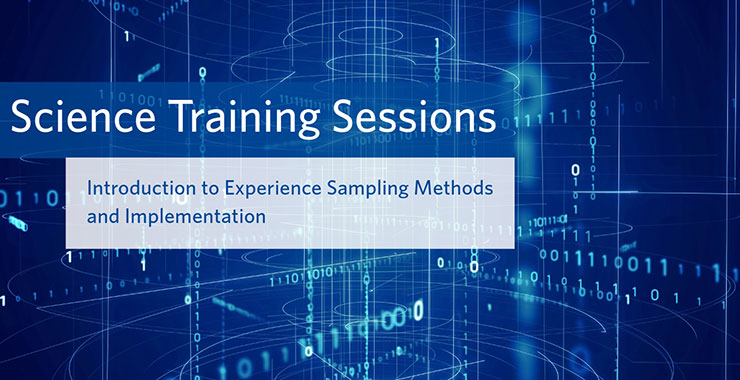 Science Training Sessions

Introduction to Experience Sampling Methods and Implementation